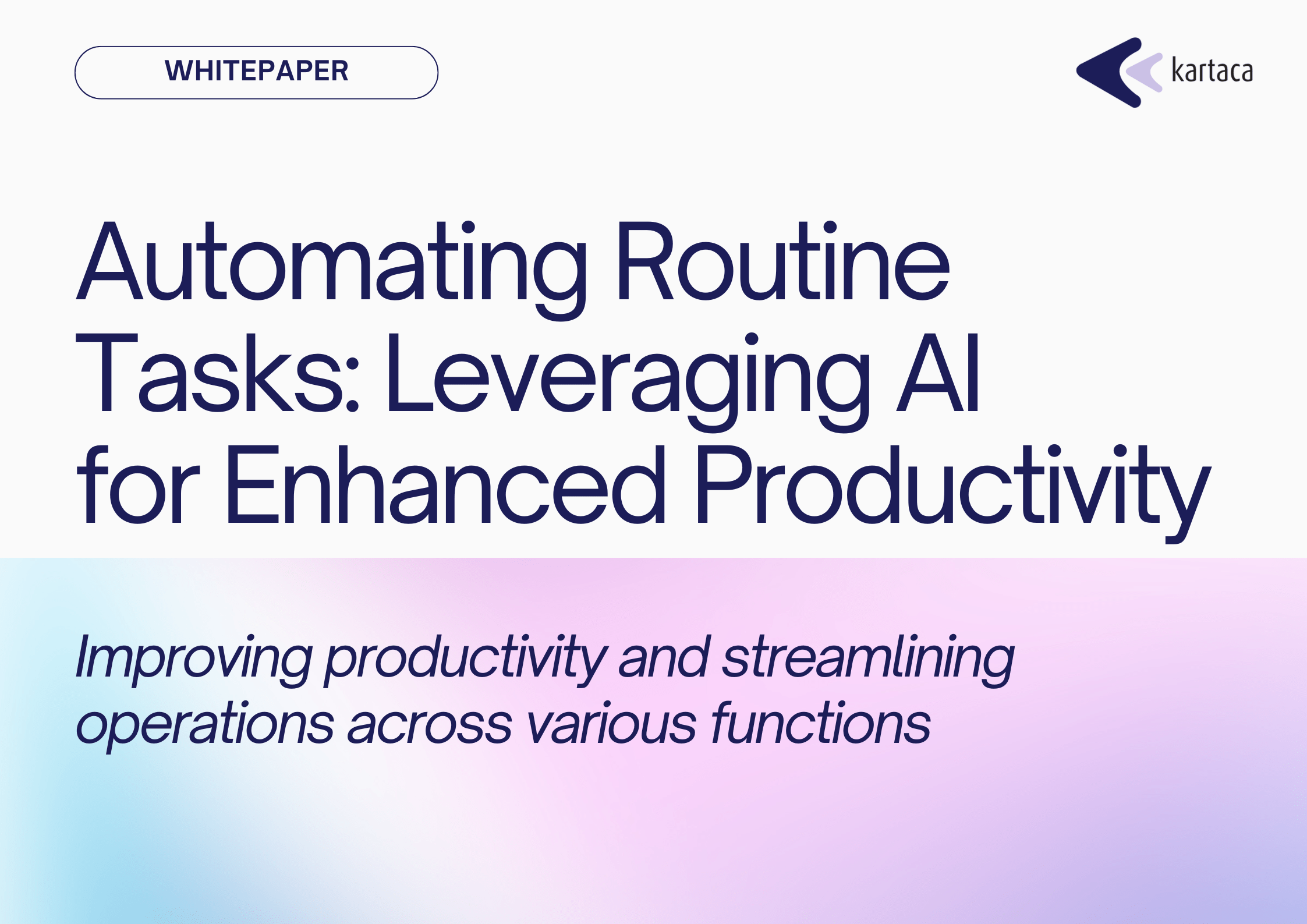 WHITEPAPER

kartaca

Automating Routine Tasks: Leveraging AI for Enhanced Productivity

Improving productivity and streamlining operations across various functions